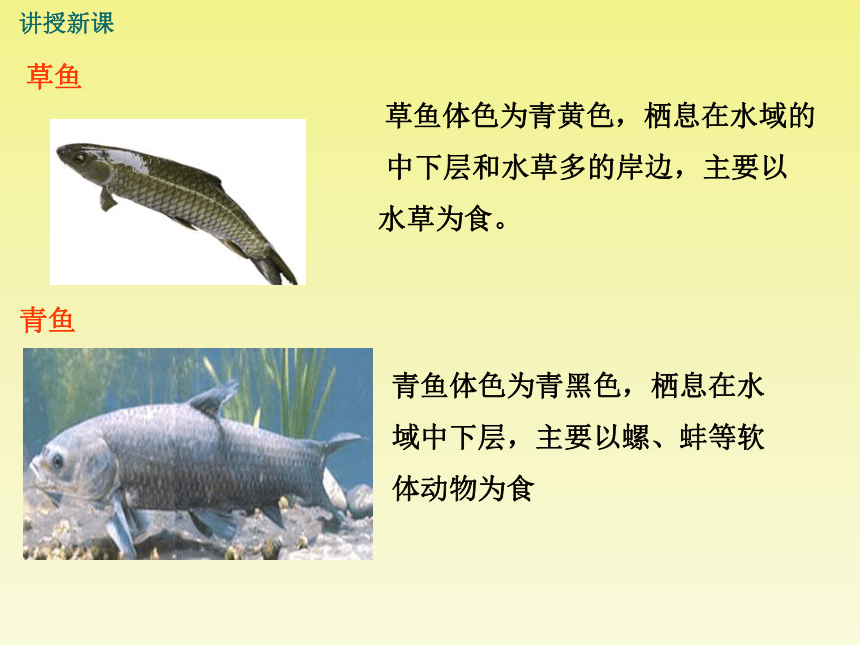 讲授新课

草鱼

草鱼体色为青黄色，栖息在水域的中下层和水草多的岸边，主要以水草为食。

青鱼

青鱼体色为青黑色，栖息在水域中下层，主要以螺、蚌等软体动物为食